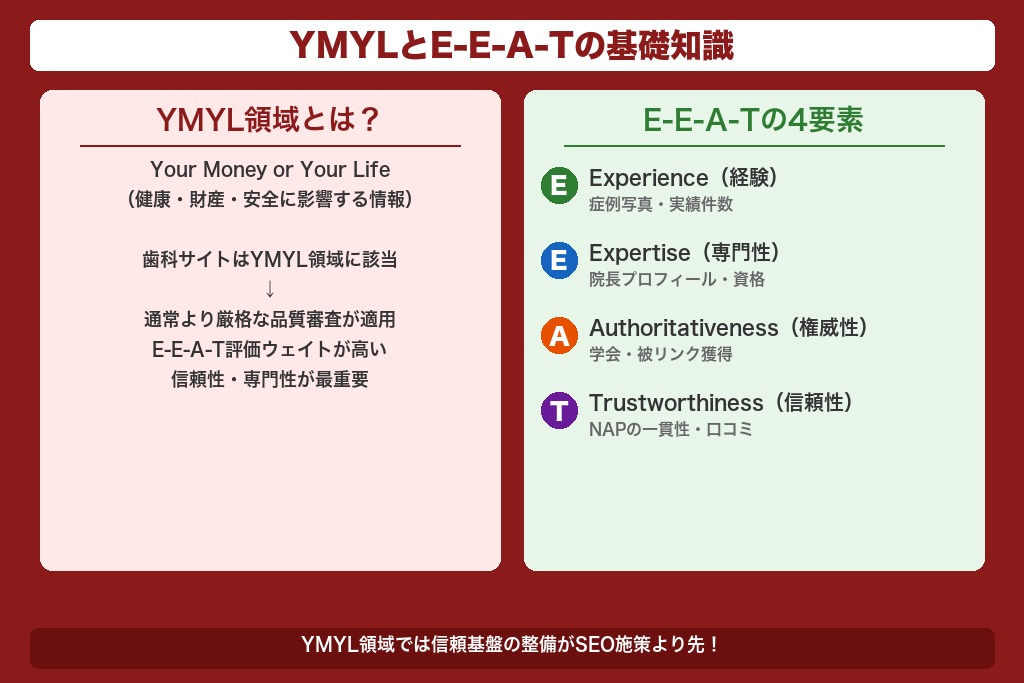 YMYLとE-E-A-Tの基礎知識

YMYL領域とは？

Your Money or Your Life
（健康・財産・安全に影響する情報）

歯科サイトはYMYL領域に該当
↓
通常より厳格な品質審査が適用
E-E-A-T評価ウェイトが高い
信頼性・専門性が最重要

E-E-A-Tの4要素

E Experience（経験）
症例写真・実績件数

E Expertise（専門性）
院長プロフィール・資格

A Authoritativeness（権威性）
学会・被リンク獲得

T Trustworthiness（信頼性）
NAPの一貫性・口コミ

YMYL領域では信頼基盤の整備がSEO施策より先！